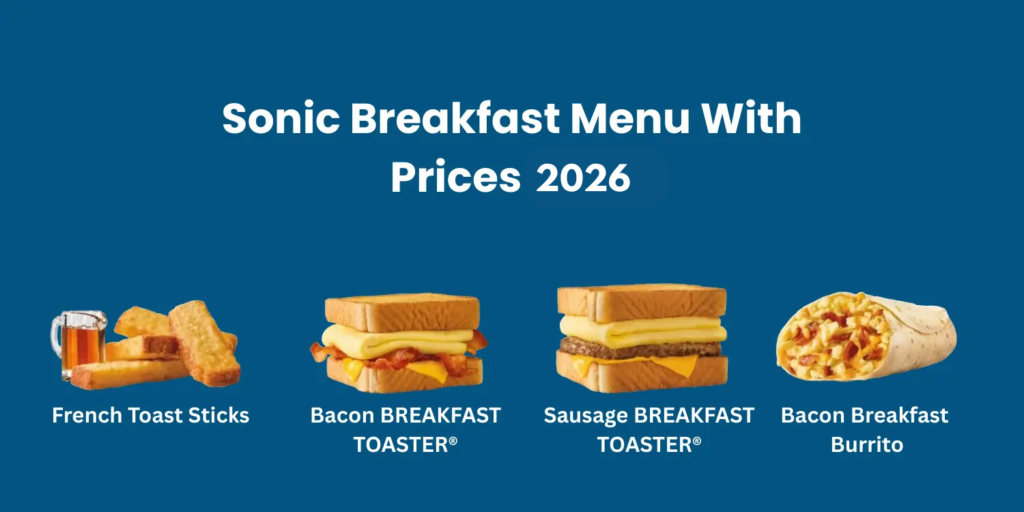 Sonic Breakfast Menu With Prices 2026

French Toast Sticks

Bacon BREAKFAST TOASTER®

Sausage BREAKFAST TOASTER®

Bacon Breakfast Burrito